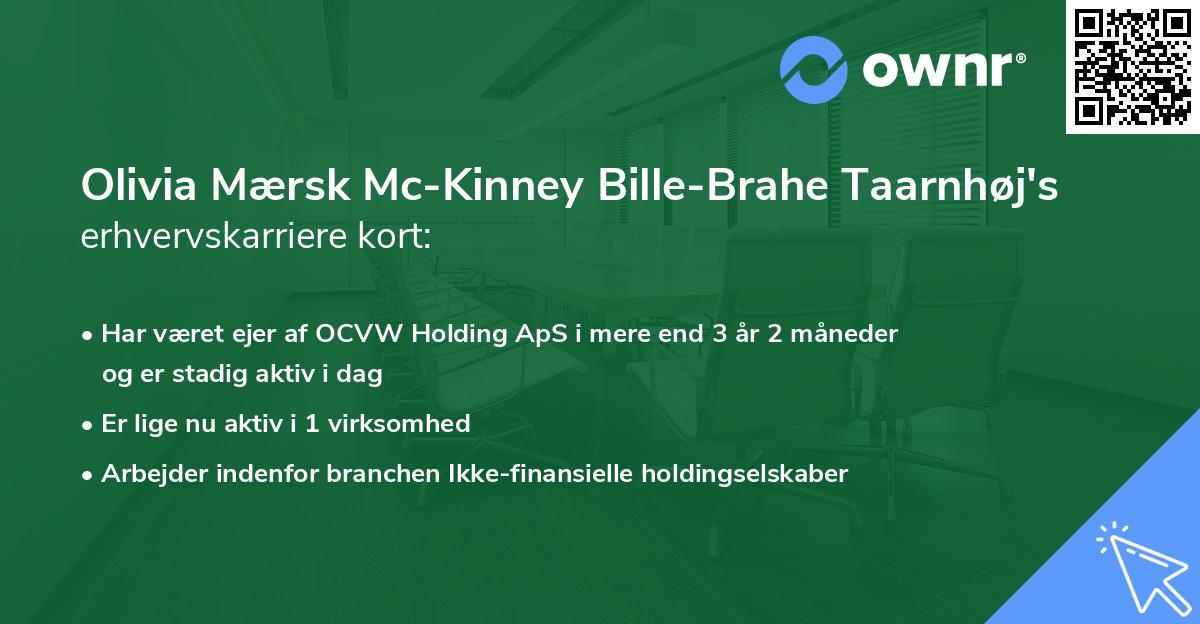 ownr®

Olivia Mærsk Mc-Kinney Bille-Brahe Taarnhøj's erhvervskarriere kort:

• Har været ejer af OCVW Holding ApS i mere end 3 år 2 måneder og er stadig aktiv i dag
• Er lige nu aktiv i 1 virksomhed
• Arbejder indenfor branchen Ikke-finansielle holdingselskaber